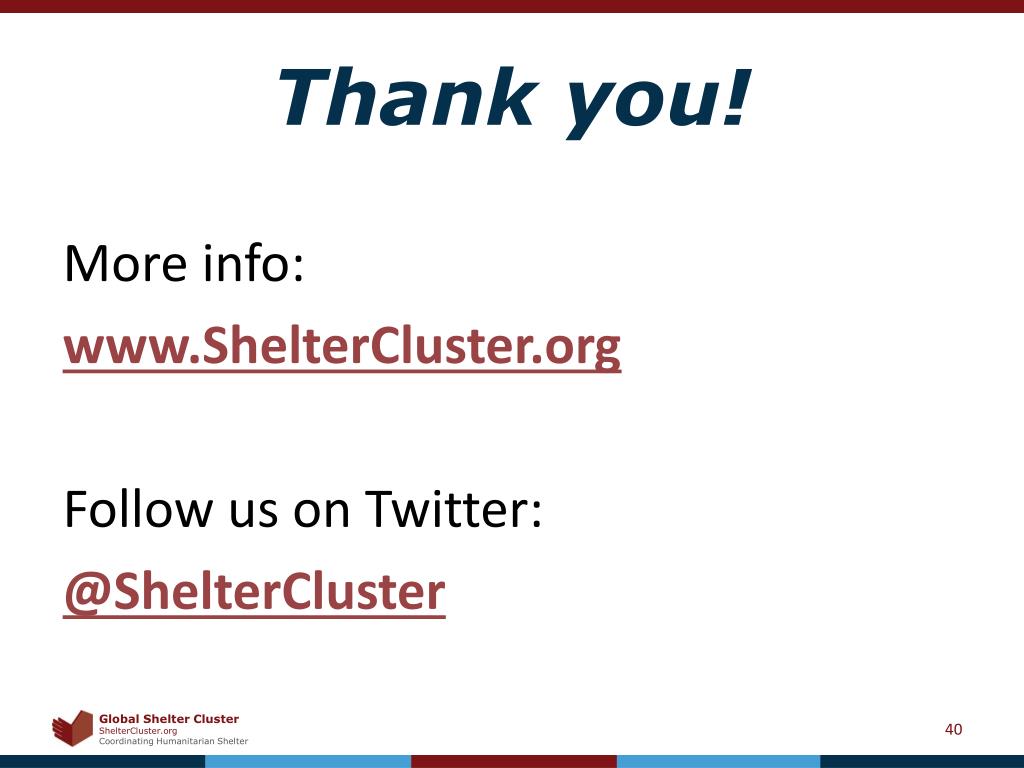 Thank you!

More info:

www.ShelterCluster.org

Follow us on Twitter:

@ShelterCluster

Global Shelter Cluster
ShelterCluster.org
Coordinating Humanitarian Shelter

40